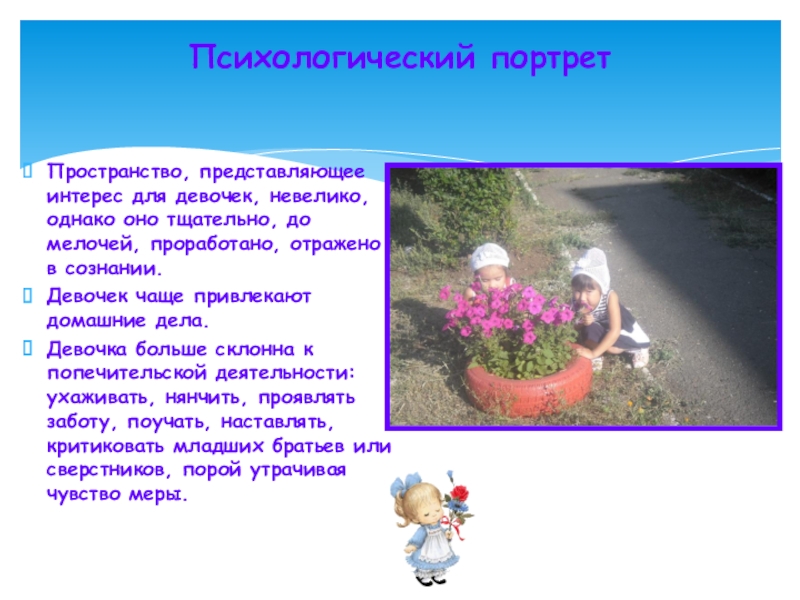 Психологический портрет

Пространство, представляющее интерес для девочек, невелико, однако оно тщательно, до мелочей, проработано, отражено в сознании.

Девочек чаще привлекают домашние дела.

Девочка больше склонна к попечительской деятельности: ухаживать, нянчить, проявлять заботу, поучать, наставлять, критиковать младших братьев или сверстников, порой утрачивая чувство меры.